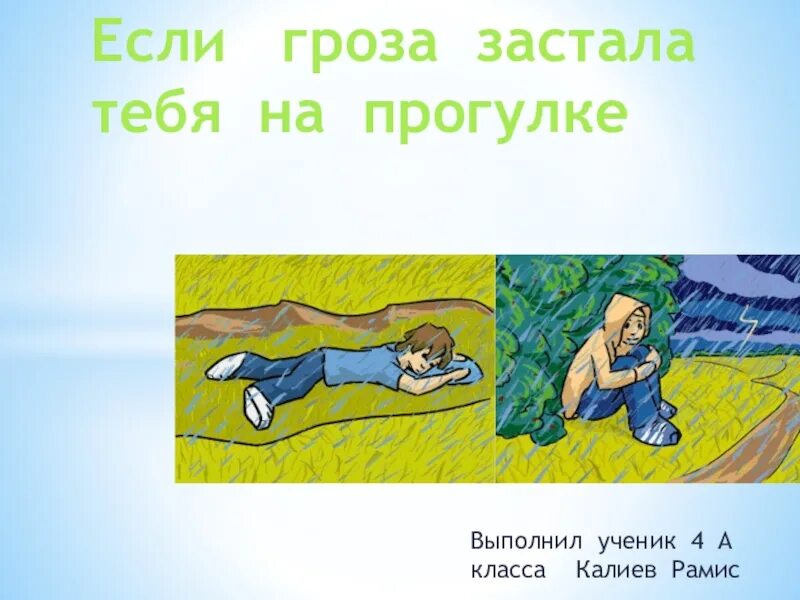 Если гроза застала тебя на прогулке

Выполнил ученик 4 А класса Калиев Рамис